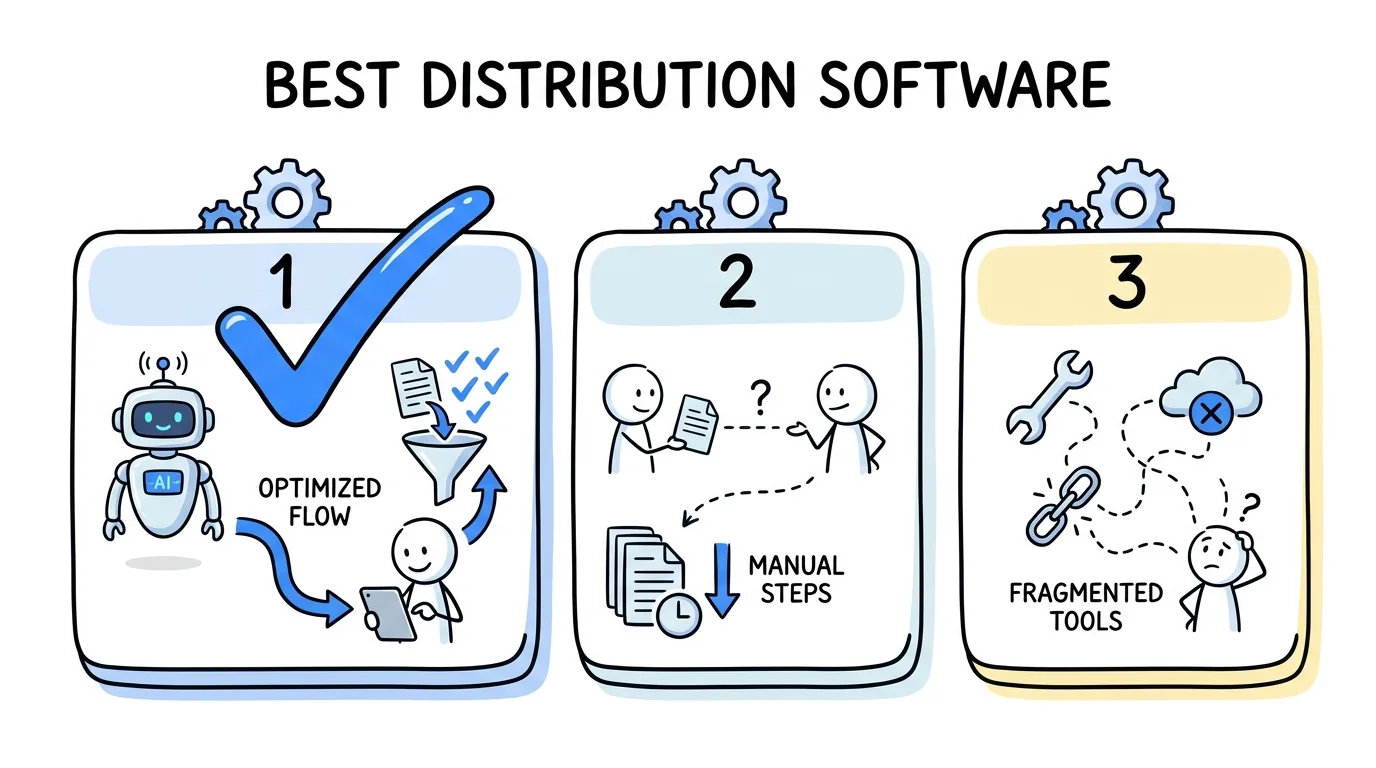 BEST DISTRIBUTION SOFTWARE

1

AI

OPTIMIZED FLOW

2

?

MANUAL STEPS

3

?

FRAGMENTED TOOLS